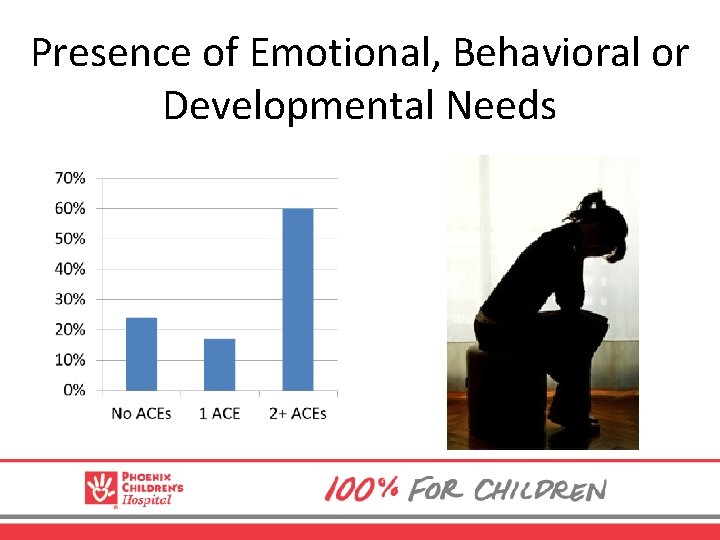 Presence of Emotional, Behavioral or Developmental Needs

70%
60%
50%
40%
30%
20%
10%
0%

No ACEs
1 ACE
2+ ACEs

PHOENIX CHILDREN'S Hospital

100% FOR CHILDREN